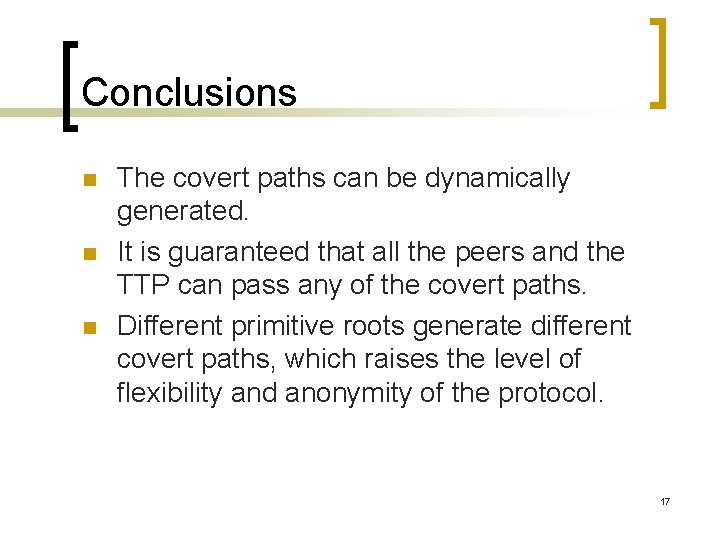 Conclusions

- The covert paths can be dynamically generated.
- It is guaranteed that all the peers and the TTP can pass any of the covert paths.
- Different primitive roots generate different covert paths, which raises the level of flexibility and anonymity of the protocol.

17